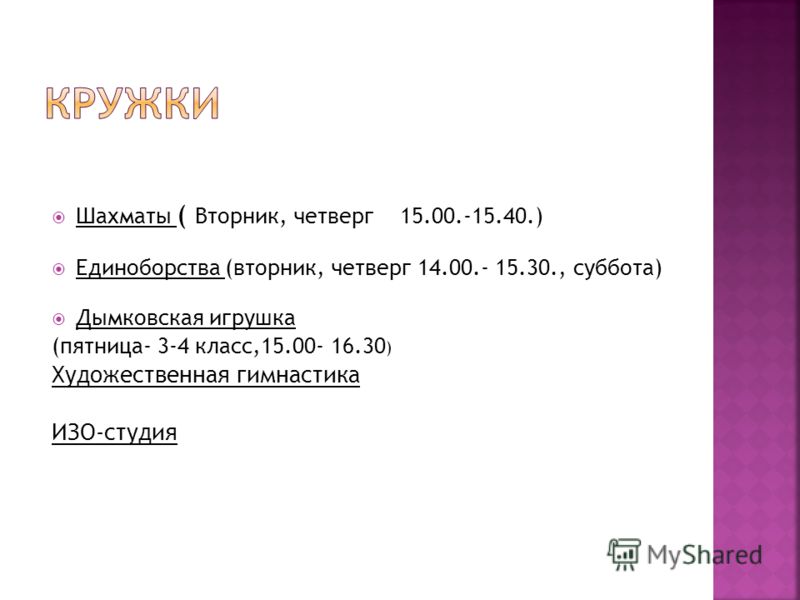 КРУЖКИ

Шахматы ( Вторник, четверг 15.00.-15.40.)

Единоборства (вторник, четверг 14.00.- 15.30., суббота)

Дымковская игрушка
(пятница- 3-4 класс,15.00- 16.30)
Художественная гимнастика

ИЗО-студия

MyShared